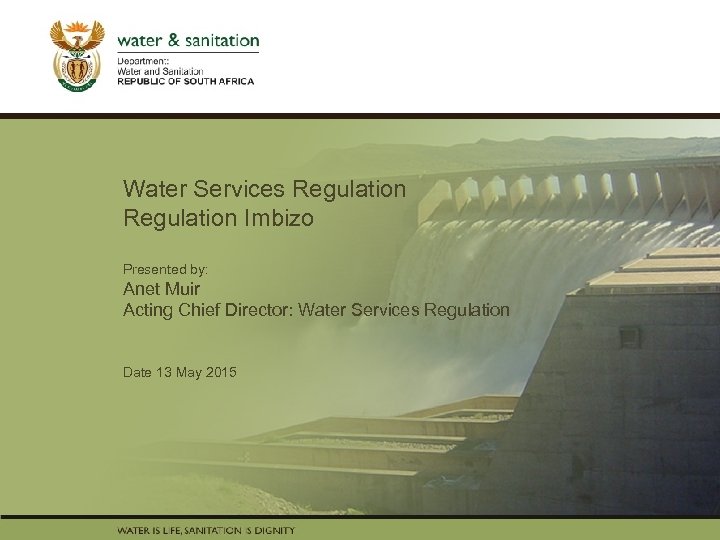 water & sanitation

Department:
Water and Sanitation
REPUBLIC OF SOUTH AFRICA

Water Services Regulation
Regulation Imbizo

Presented by:
Anet Muir
Acting Chief Director: Water Services Regulation

Date 13 May 2015

WATER IS LIFE, SANITATION IS DIGNITY